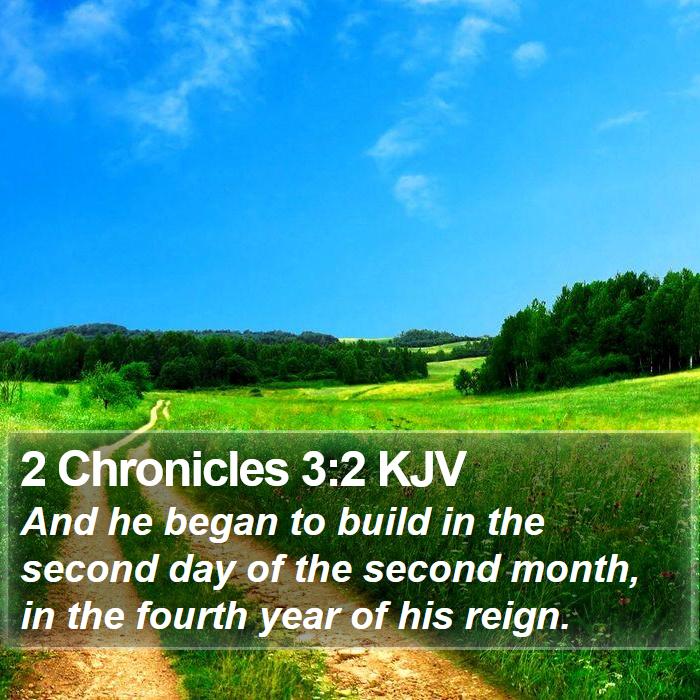 2 Chronicles 3:2 KJV
And he began to build in the second day of the second month, in the fourth year of his reign.